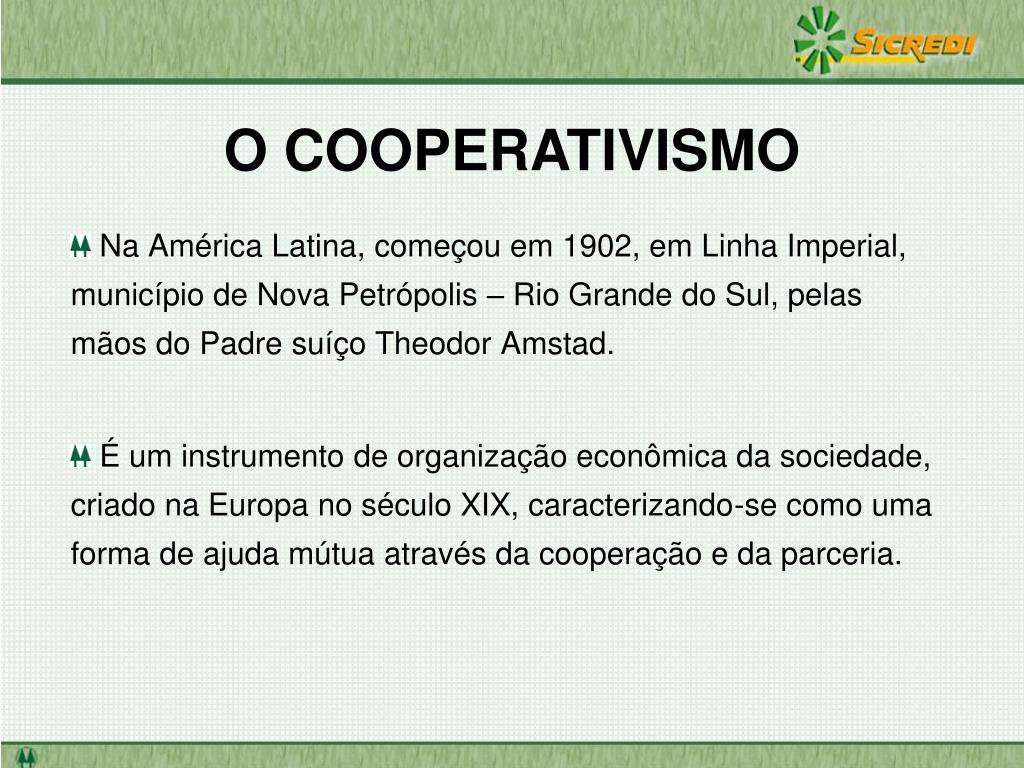 SICREDI

O COOPERATIVISMO

Na América Latina, começou em 1902, em Linha Imperial, município de Nova Petrópolis – Rio Grande do Sul, pelas mãos do Padre suíço Theodor Amstad.

É um instrumento de organização econômica da sociedade, criado na Europa no século XIX, caracterizando-se como uma forma de ajuda mútua através da cooperação e da parceria.